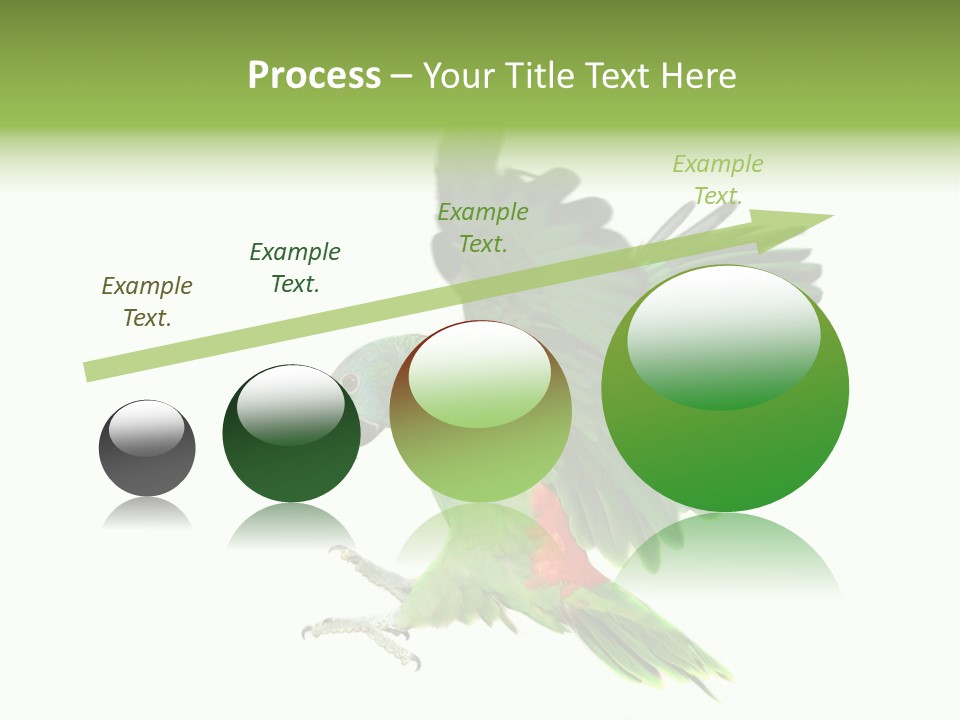 Process – Your Title Text Here

Example Text.

Example Text.

Example Text.

Example Text.